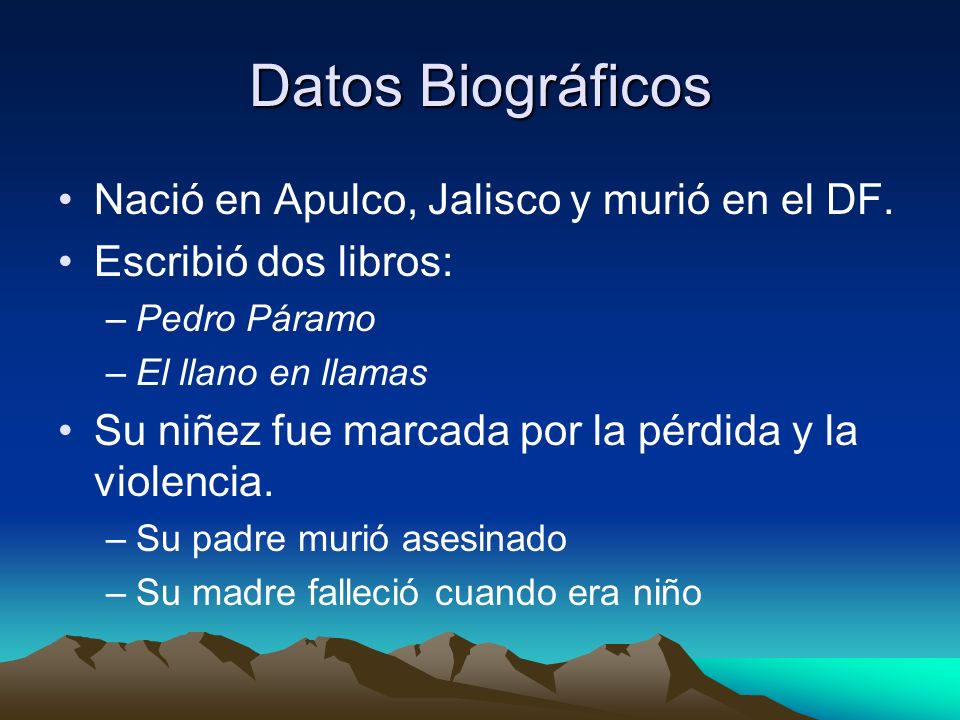 Datos Biográficos

• Nació en Apulco, Jalisco y murió en el DF.
• Escribió dos libros:
– Pedro Páramo
– El llano en llamas
• Su niñez fue marcada por la pérdida y la violencia.
– Su padre murió asesinado
– Su madre falleció cuando era niño